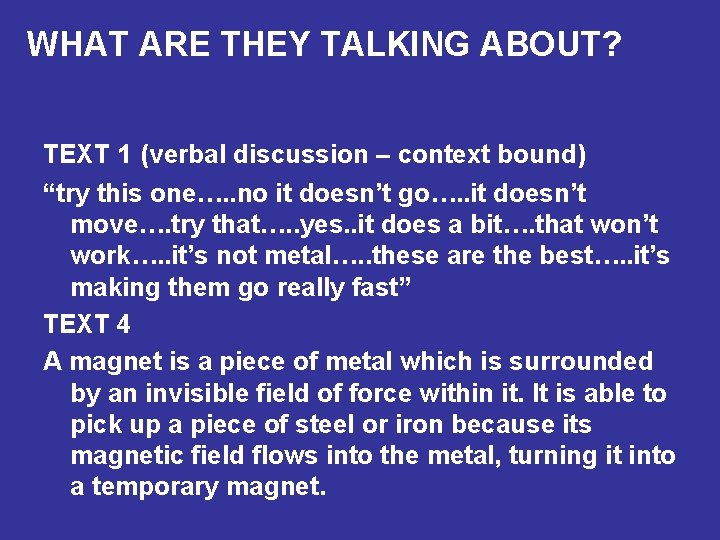 WHAT ARE THEY TALKING ABOUT?

TEXT 1 (verbal discussion – context bound)

“try this one…..no it doesn’t go…..it doesn’t move….try that…..yes..it does a bit….that won’t work…..it’s not metal…..these are the best…..it’s making them go really fast”

TEXT 4

A magnet is a piece of metal which is surrounded by an invisible field of force within it. It is able to pick up a piece of steel or iron because its magnetic field flows into the metal, turning it into a temporary magnet.